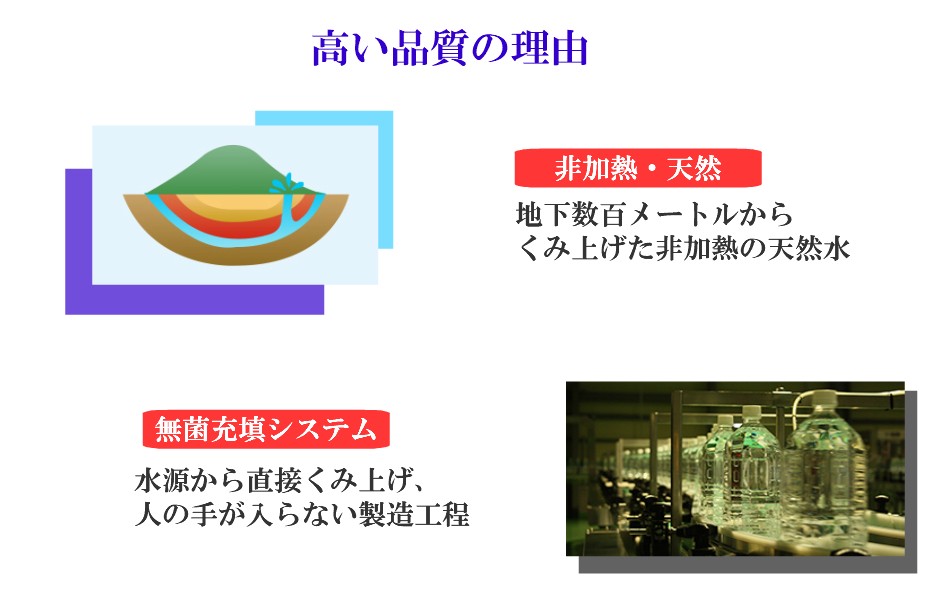 高い品質の理由

非加熱・天然

地下数百メートルから
くみ上げた非加熱の天然水

無菌充填システム

水源から直接くみ上げ、
人の手が入らない製造工程